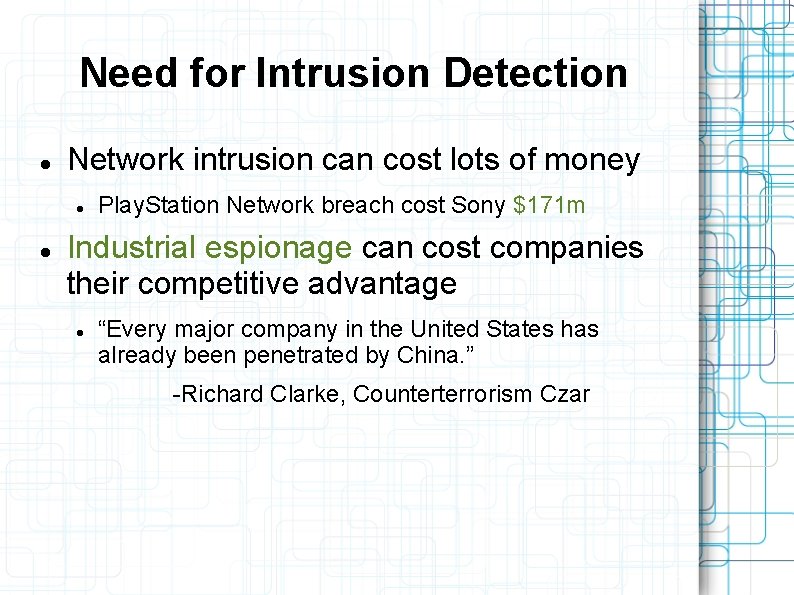 Need for Intrusion Detection

- Network intrusion can cost lots of money
  - PlayStation Network breach cost Sony \$171m
- Industrial espionage can cost companies their competitive advantage
  - “Every major company in the United States has already been penetrated by China.”

-Richard Clarke, Counterterrorism Czar